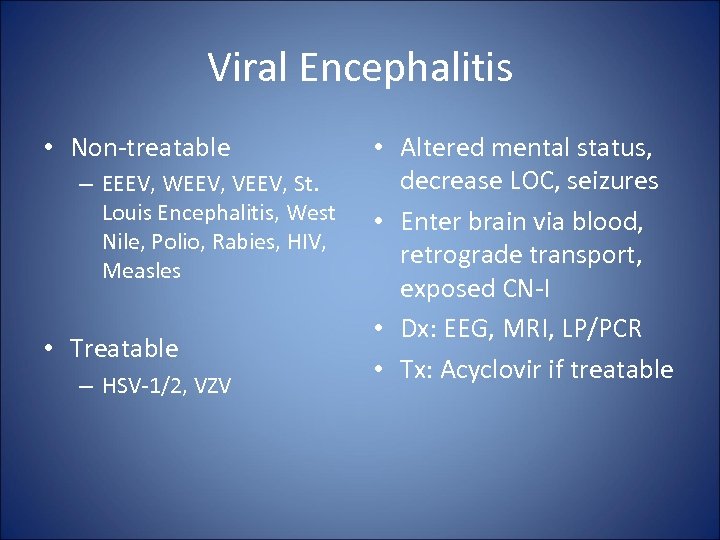 Viral Encephalitis

• Non-treatable
– EEEV, WEEV, VEEV, St. Louis Encephalitis, West Nile, Polio, Rabies, HIV, Measles

• Treatable
– HSV-1/2, VZV

• Altered mental status, decrease LOC, seizures
• Enter brain via blood, retrograde transport, exposed CN-I
• Dx: EEG, MRI, LP/PCR
• Tx: Acyclovir if treatable